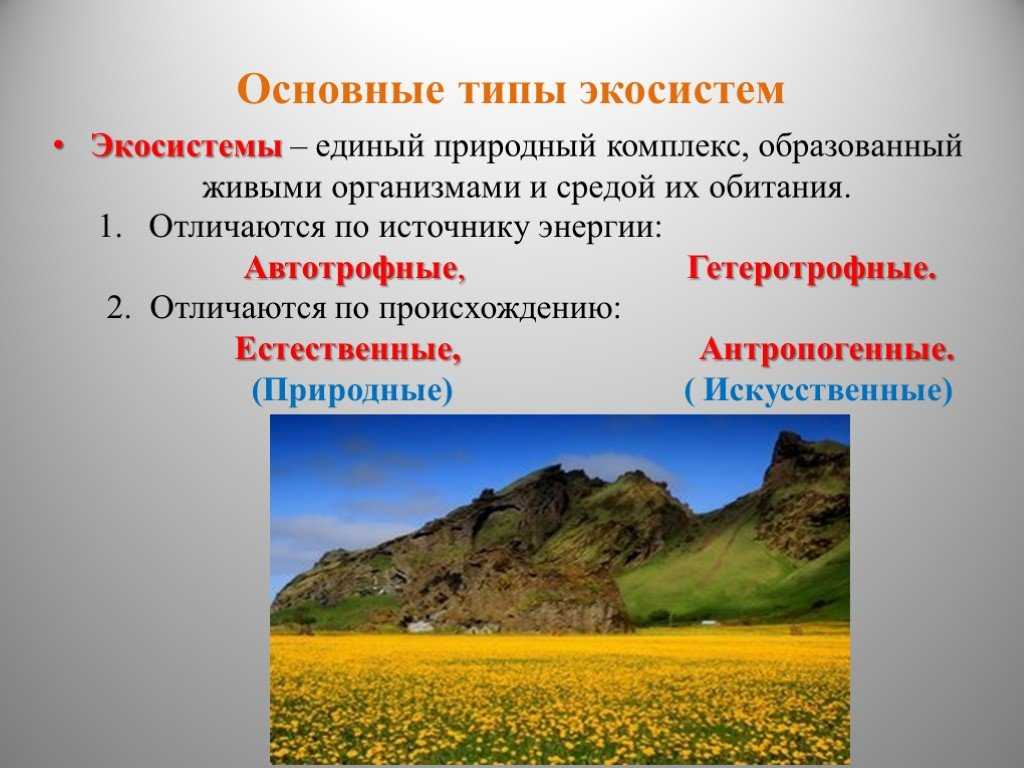 Основные типы экосистем

• Экосистемы – единый природный комплекс, образованный живыми организмами и средой их обитания.

1. Отличаются по источнику энергии:

Автотрофные, Гетеротрофные.

2. Отличаются по происхождению:

Естественные, Антропогенные.
(Природные) ( Искусственные)